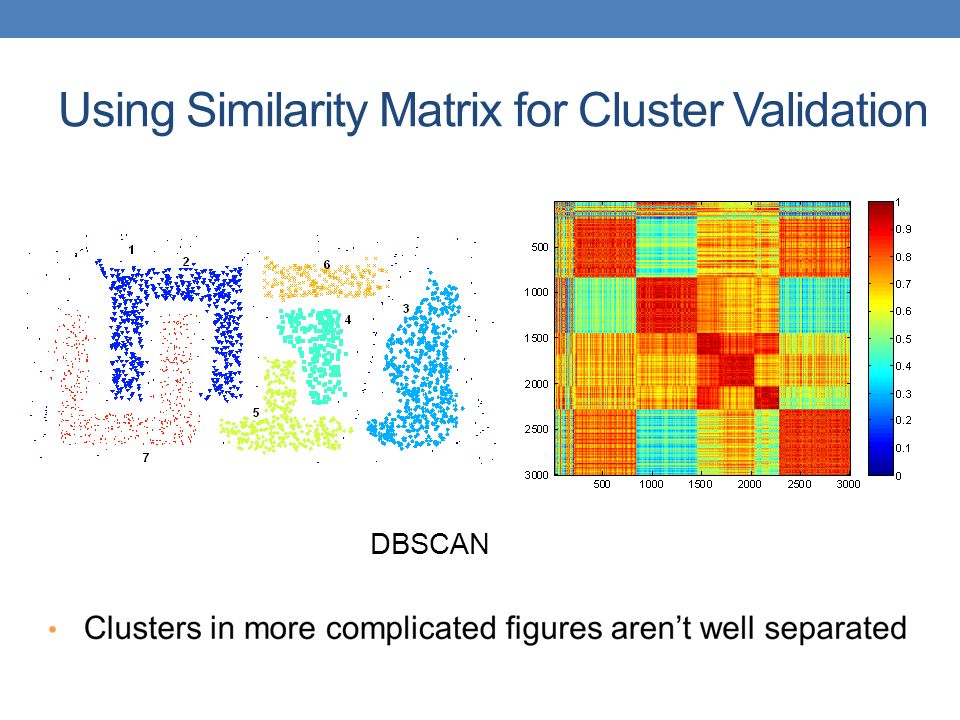 Using Similarity Matrix for Cluster Validation

1
2
6
4
3
5
7

500
1000
1500
2000
2500
3000

500 1000 1500 2000 2500 3000

1
0.9
0.8
0.7
0.6
0.5
0.4
0.3
0.2
0.1
0

DBSCAN

• Clusters in more complicated figures aren't well separated